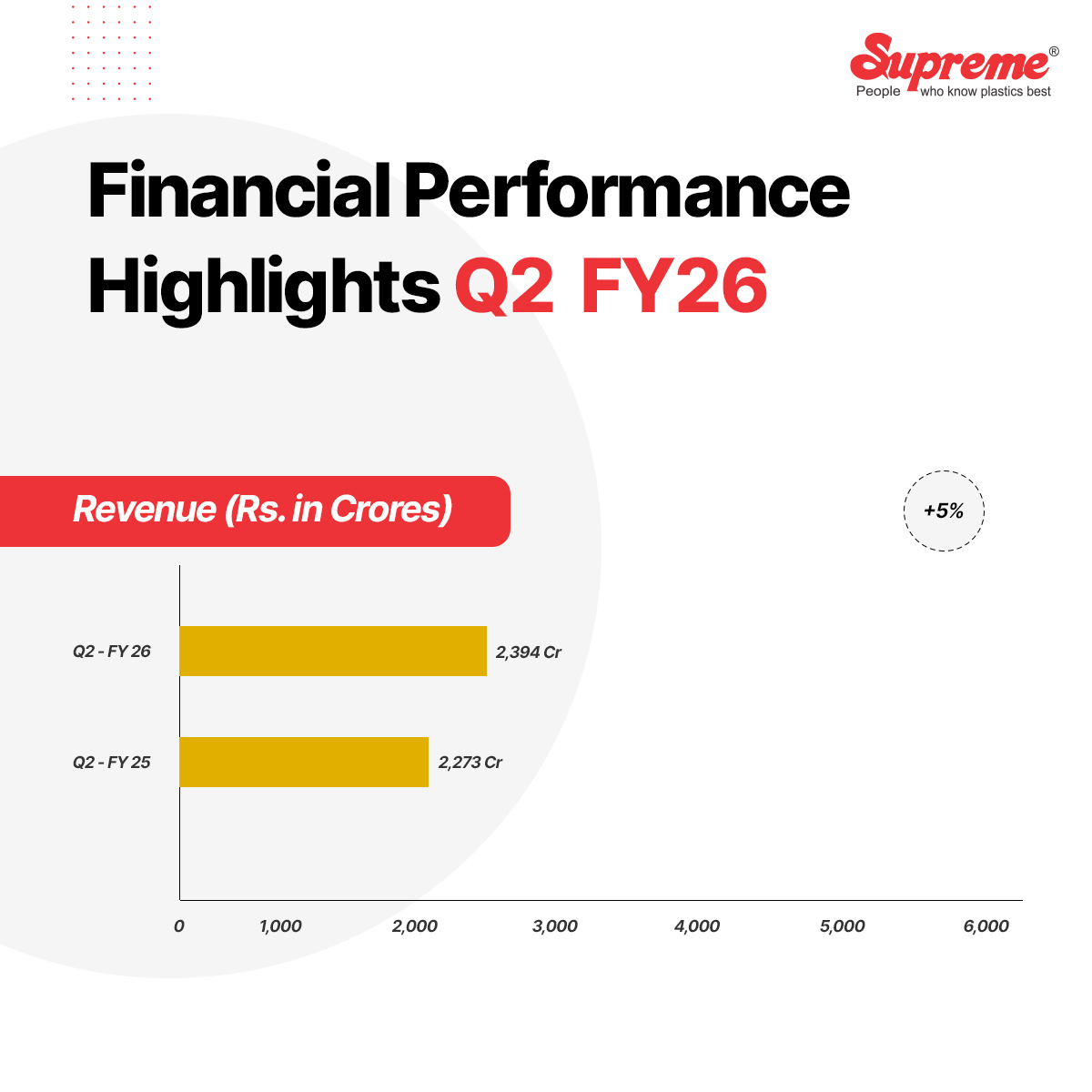 Supreme®
People who know plastics best

Financial Performance Highlights Q2 FY26

Revenue (Rs. in Crores)

+5%

Q2 - FY 26
2,394 Cr

Q2 - FY 25
2,273 Cr

0
1,000
2,000
3,000
4,000
5,000
6,000